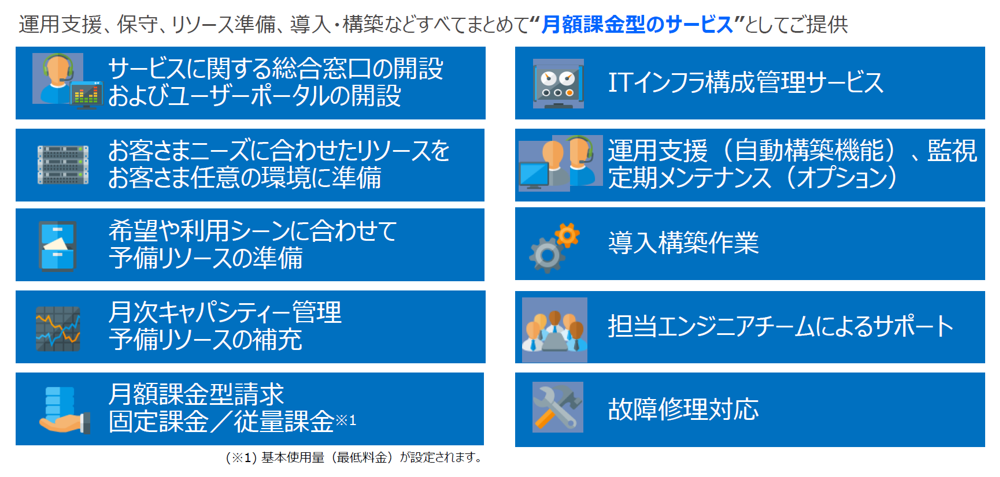 運用支援、保守、リソース準備、導入・構築などすべてまとめて“月額課金型のサービス”としてご提供

サービスに関する総合窓口の開設
およびユーザーポータルの開設

お客さまニーズに合わせたリソースを
お客さま任意の環境に準備

希望や利用シーンに合わせて
予備リソースの準備

月次キャパシティー管理
予備リソースの補充

月額課金型請求
固定課金／従量課金※1

(※1) 基本使用量（最低料金）が設定されます。

ITインフラ構成管理サービス

運用支援（自動構築機能）、監視
定期メンテナンス（オプション）

導入構築作業

担当エンジニアチームによるサポート

故障修理対応